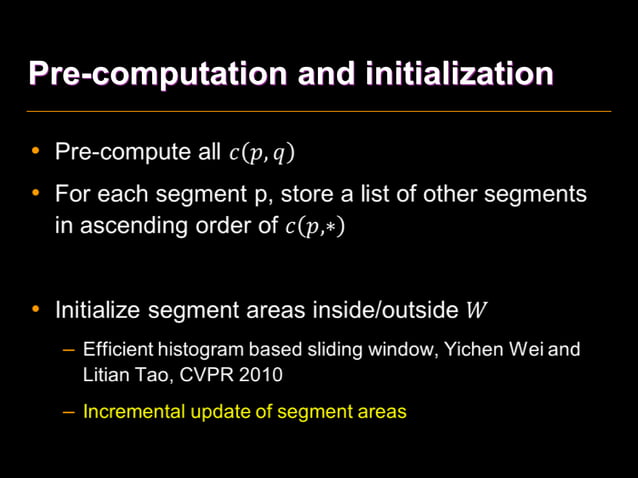 Pre-computation and initialization

• Pre-compute all $c(p, q)$

• For each segment p, store a list of other segments in ascending order of $c(p,*)$

• Initialize segment areas inside/outside $W$

– Efficient histogram based sliding window, Yichen Wei and Litian Tao, CVPR 2010

– Incremental update of segment areas